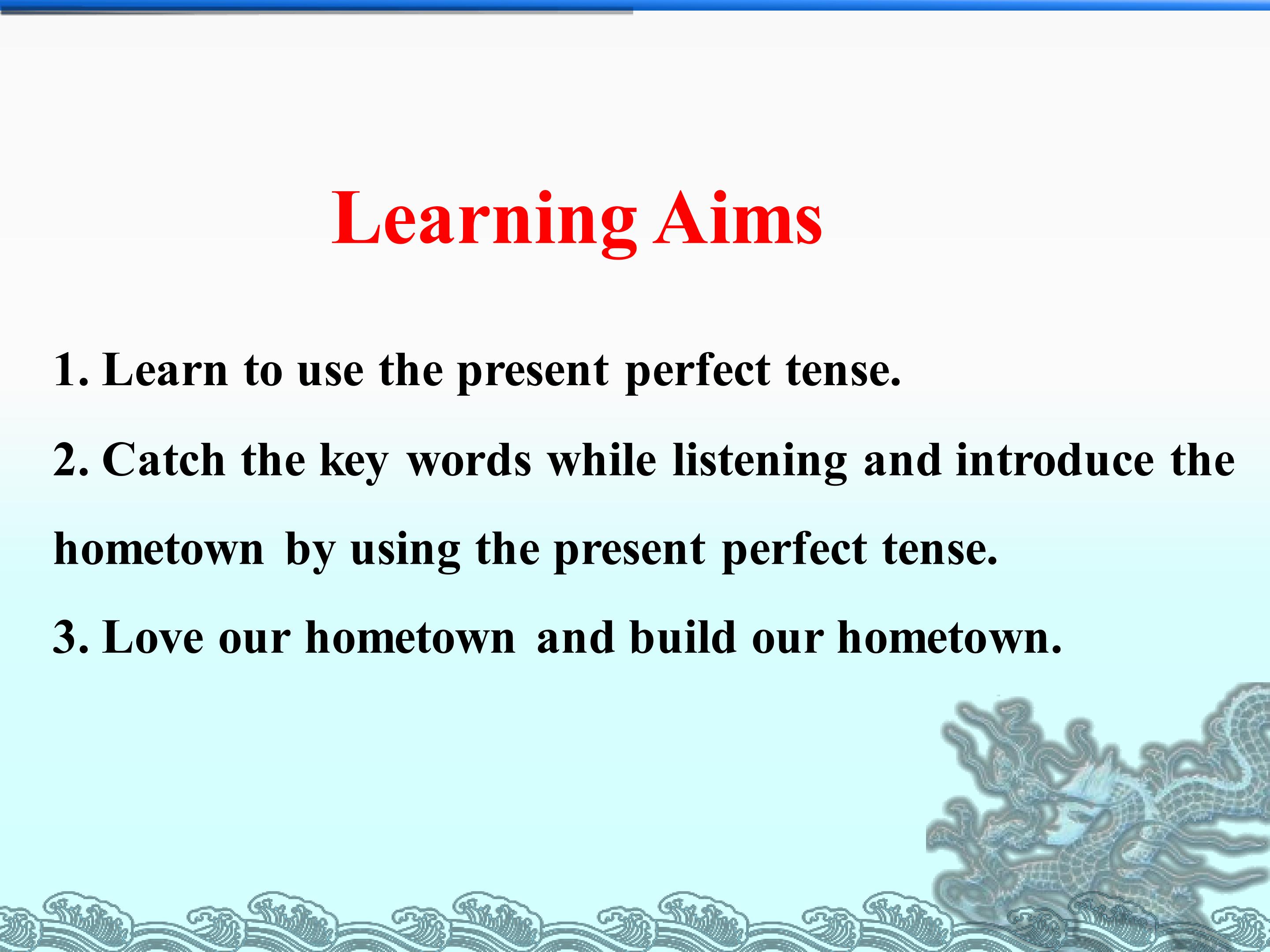 Learning Aims

1. Learn to use the present perfect tense.

2. Catch the key words while listening and introduce the hometown by using the present perfect tense.

3. Love our hometown and build our hometown.